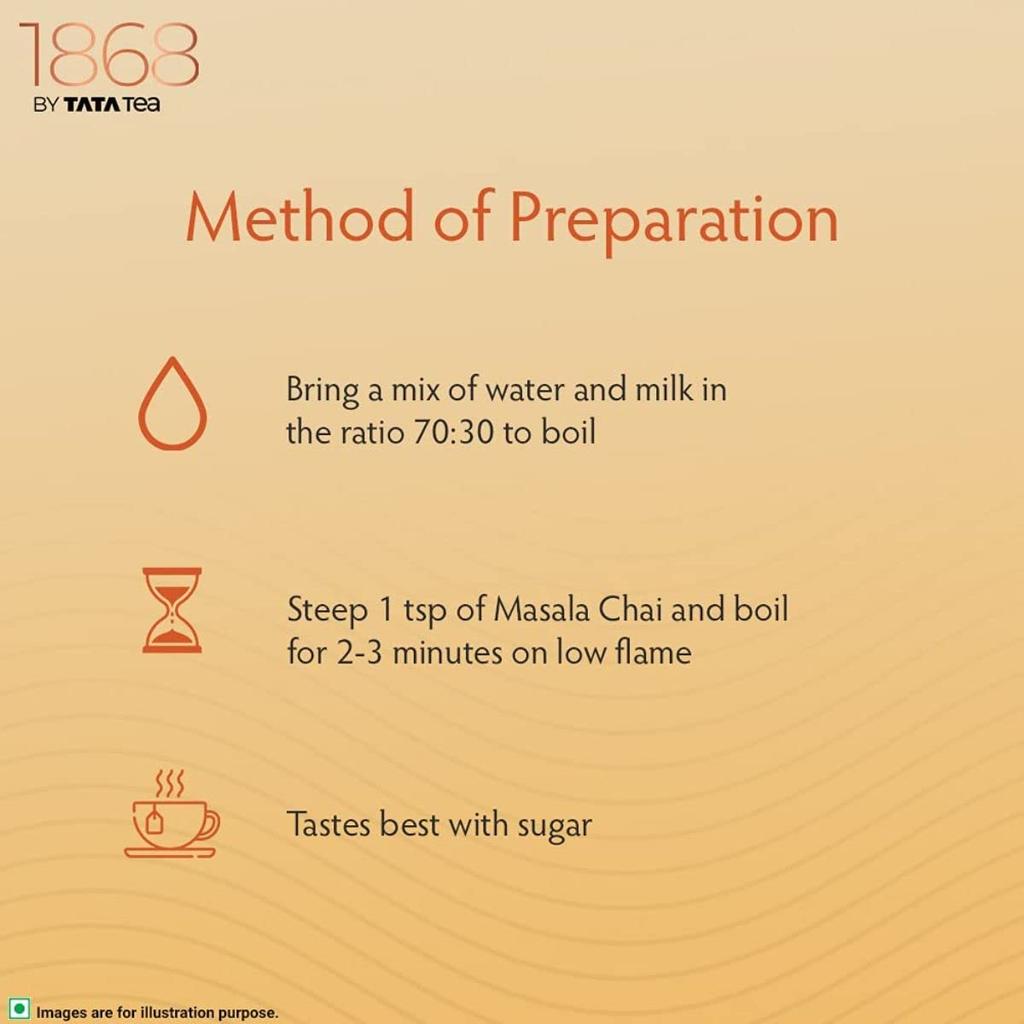 1868
BY TATA Tea

Method of Preparation

Bring a mix of water and milk in the ratio 70:30 to boil

Steep 1 tsp of Masala Chai and boil for 2-3 minutes on low flame

Tastes best with sugar

Images are for illustration purpose.